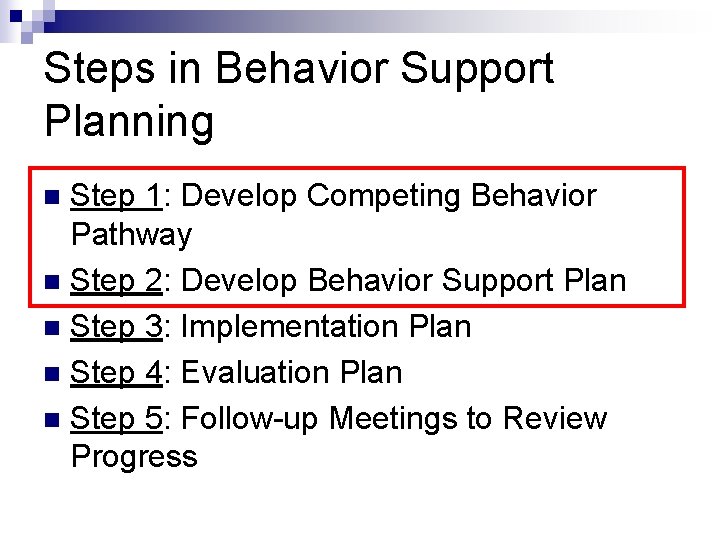 Steps in Behavior Support Planning

- Step 1: Develop Competing Behavior Pathway
- Step 2: Develop Behavior Support Plan
- Step 3: Implementation Plan
- Step 4: Evaluation Plan
- Step 5: Follow-up Meetings to Review Progress